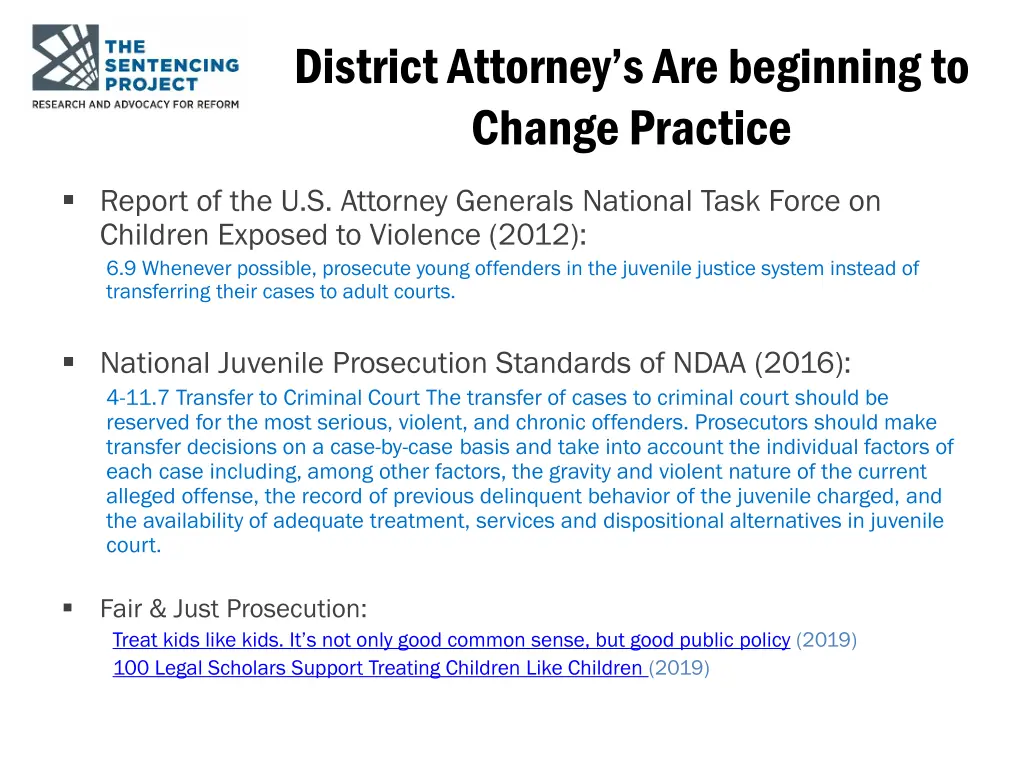 THE SENTENCING PROJECT
RESEARCH AND ADVOCACY FOR REFORM

District Attorney's Are beginning to Change Practice

▪ Report of the U.S. Attorney Generals National Task Force on Children Exposed to Violence (2012):
6.9 Whenever possible, prosecute young offenders in the juvenile justice system instead of transferring their cases to adult courts.

▪ National Juvenile Prosecution Standards of NDAA (2016):
4-11.7 Transfer to Criminal Court The transfer of cases to criminal court should be reserved for the most serious, violent, and chronic offenders. Prosecutors should make transfer decisions on a case-by-case basis and take into account the individual factors of each case including, among other factors, the gravity and violent nature of the current alleged offense, the record of previous delinquent behavior of the juvenile charged, and the availability of adequate treatment, services and dispositional alternatives in juvenile court.

▪ Fair & Just Prosecution:
Treat kids like kids. It's not only good common sense, but good public policy (2019)
100 Legal Scholars Support Treating Children Like Children (2019)